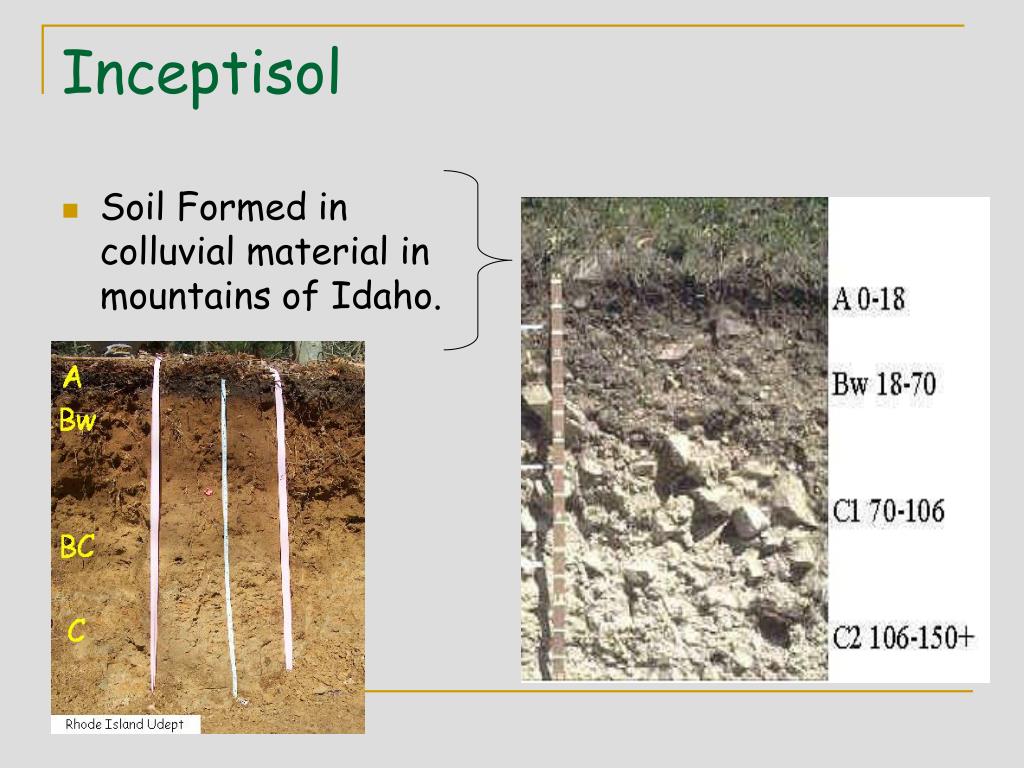 Inceptisol

Soil Formed in colluvial material in mountains of Idaho.

A
Bw
BC
C
Rhode Island Udept

A 0-18
Bw 18-70
C1 70-106
C2 106-150+